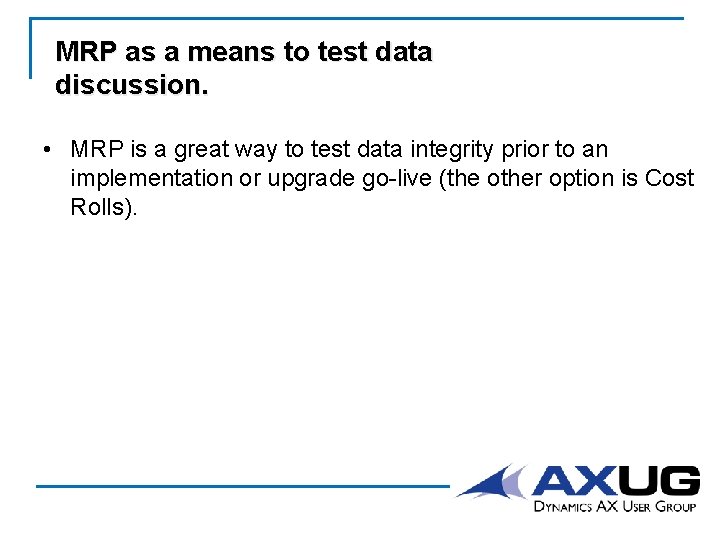 MRP as a means to test data discussion.

• MRP is a great way to test data integrity prior to an implementation or upgrade go-live (the other option is Cost Rolls).

AXUG
DYNAMICS AX USER GROUP